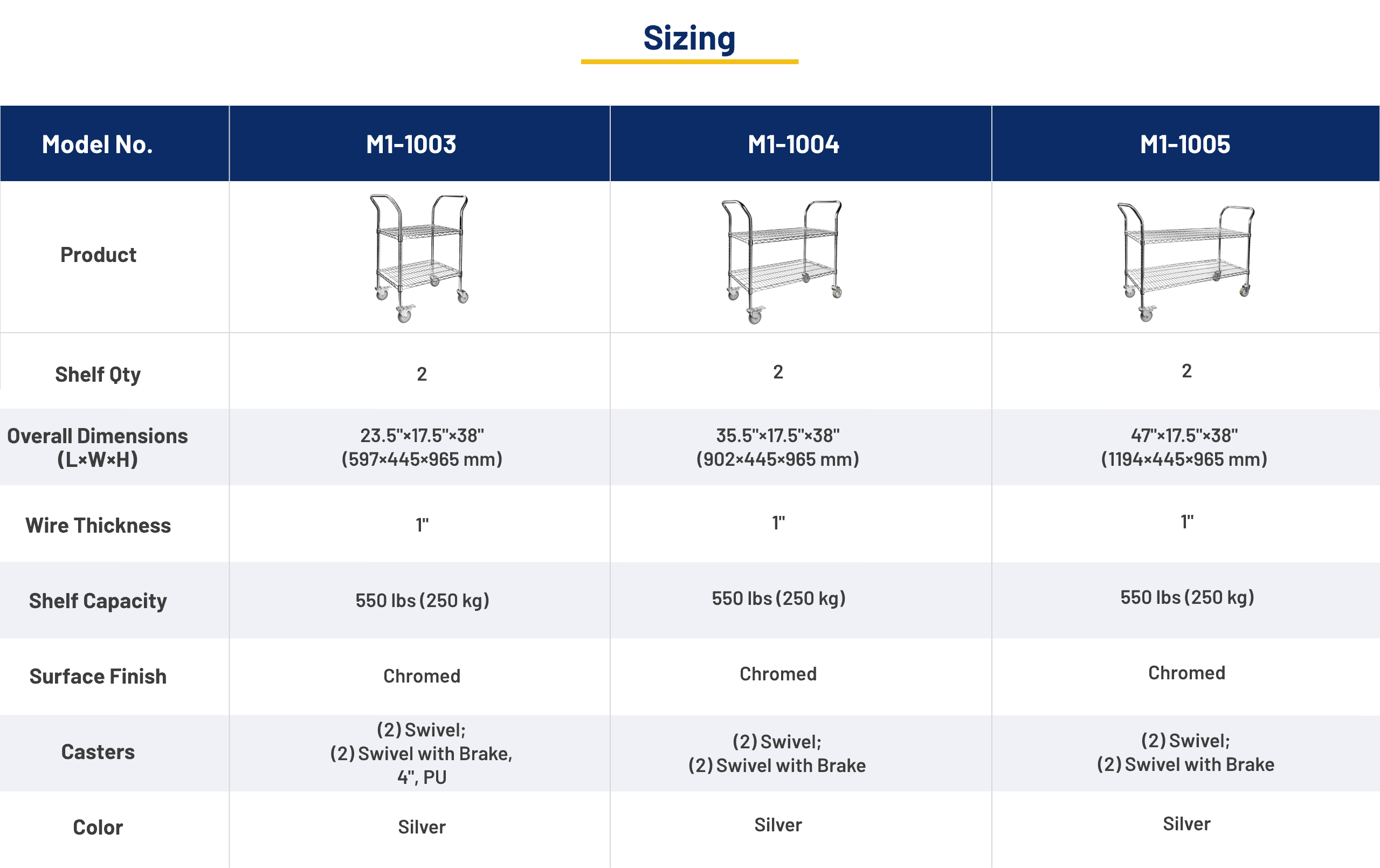 Sizing

| Model No. | M1-1003 | M1-1004 | M1-1005 |
|---|---|---|---|
| Product | | | |
| Shelf Qty | 2 | 2 | 2 |
| Overall Dimensions (L×W×H) | 23.5"×17.5"×38" (597×445×965 mm) | 35.5"×17.5"×38" (902×445×965 mm) | 47"×17.5"×38" (1194×445×965 mm) |
| Wire Thickness | 1" | 1" | 1" |
| Shelf Capacity | 550 lbs (250 kg) | 550 lbs (250 kg) | 550 lbs (250 kg) |
| Surface Finish | Chromed | Chromed | Chromed |
| Casters | (2) Swivel; (2) Swivel with Brake, 4", PU | (2) Swivel; (2) Swivel with Brake | (2) Swivel; (2) Swivel with Brake |
| Color | Silver | Silver | Silver |